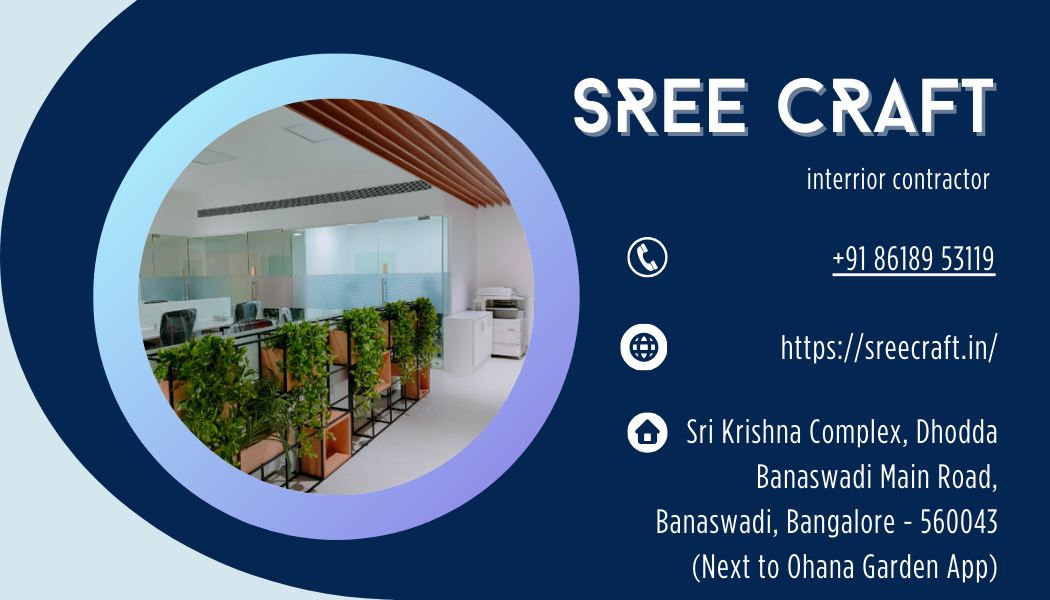 SREE CRAFT

interrior contractor

+91 86189 53119

https://sreecraft.in/

Sri Krishna Complex, Dhodda Banaswadi Main Road, Banaswadi, Bangalore - 560043 (Next to Ohana Garden App)